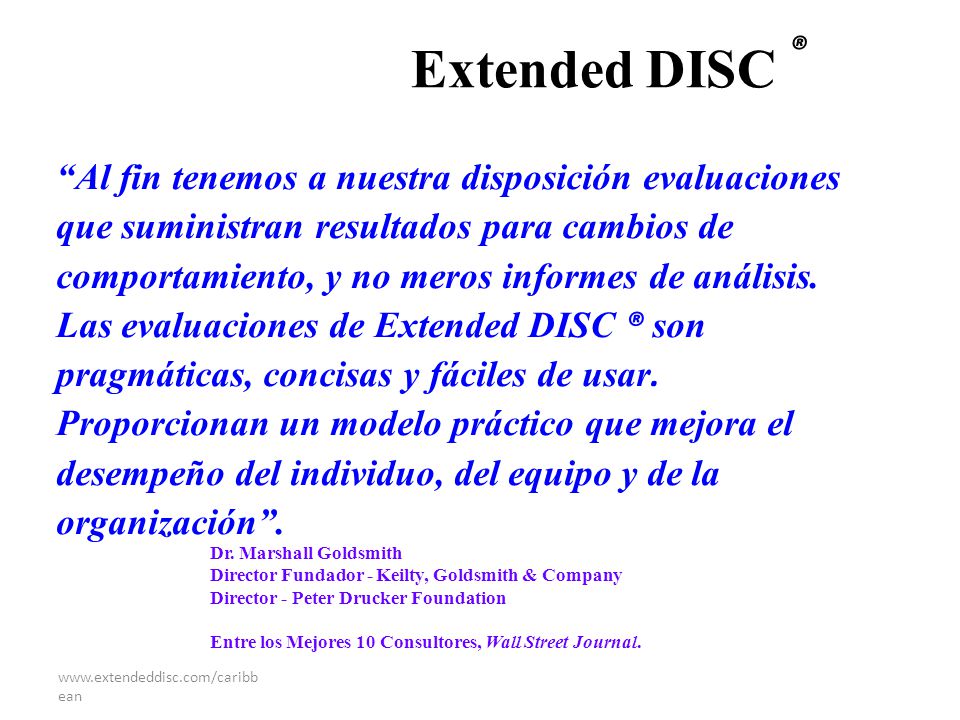 Extended DISC ®

“Al fin tenemos a nuestra disposición evaluaciones que suministran resultados para cambios de comportamiento, y no meros informes de análisis. Las evaluaciones de Extended DISC ® son pragmáticas, concisas y fáciles de usar. Proporcionan un modelo práctico que mejora el desempeño del individuo, del equipo y de la organización”.

Dr. Marshall Goldsmith
Director Fundador - Keilty, Goldsmith & Company
Director - Peter Drucker Foundation

Entre los Mejores 10 Consultores, Wall Street Journal.

www.extendeddisc.com/caribbean